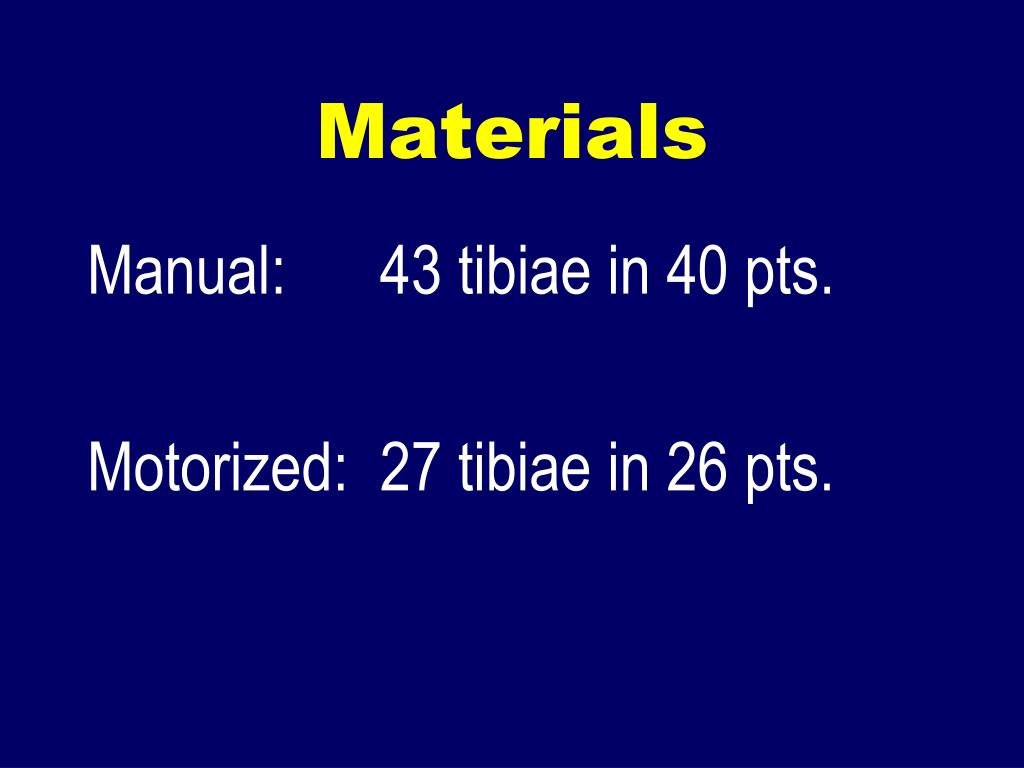 Materials

Manual: 43 tibiae in 40 pts.

Motorized: 27 tibiae in 26 pts.